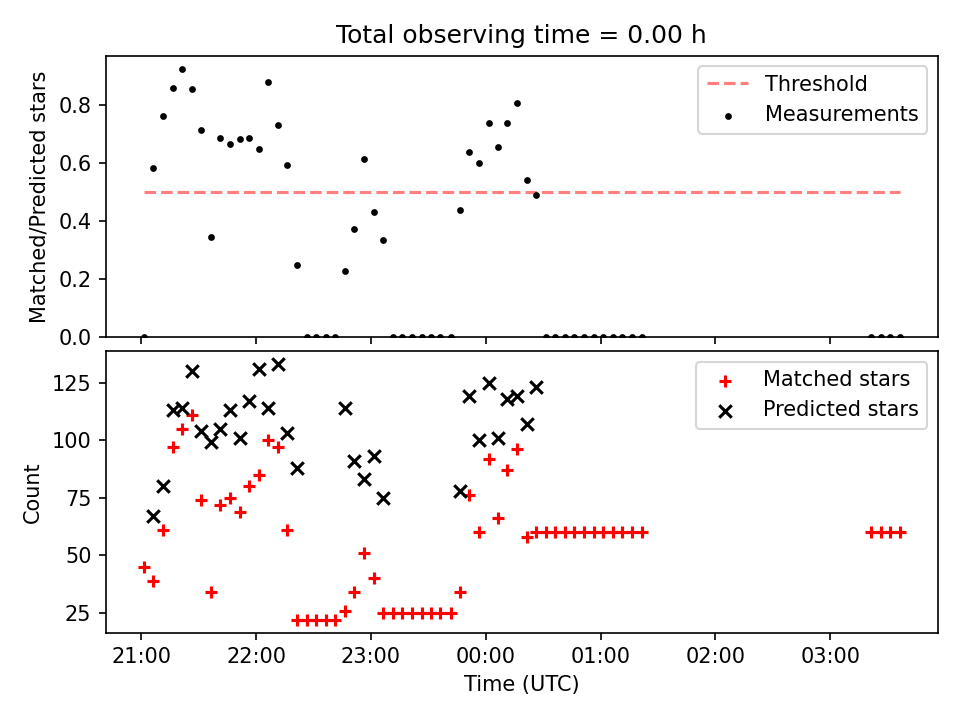 Total observing time = 0.00 h

Matched/Predicted stars

0.8
0.6
0.4
0.2
0.0

Threshold
Measurements

Count

125
100
75
50
25

Matched stars
Predicted stars

21:00
22:00
23:00
00:00
01:00
02:00
03:00

Time (UTC)